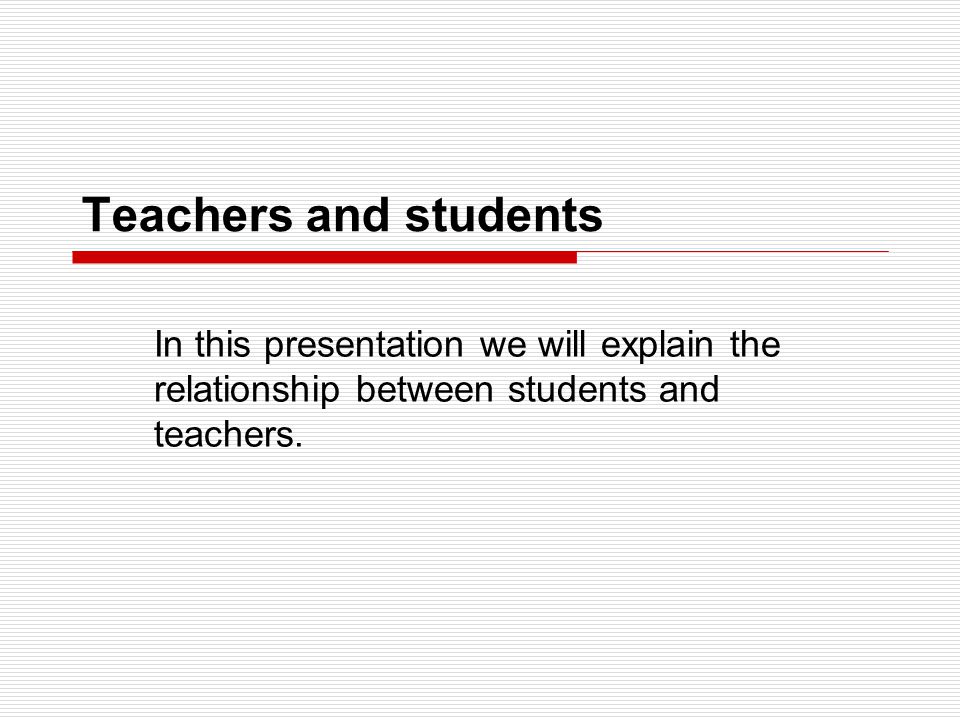 Teachers and students

In this presentation we will explain the relationship between students and teachers.